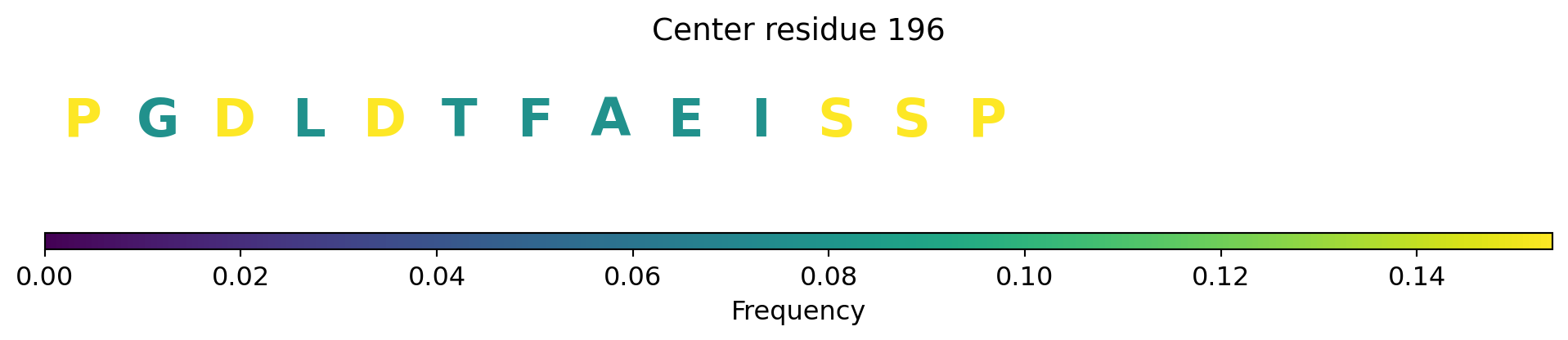 Center residue 196

P G D L D T F A E I S S P

0.00 0.02 0.04 0.06 0.08 0.10 0.12 0.14

Frequency